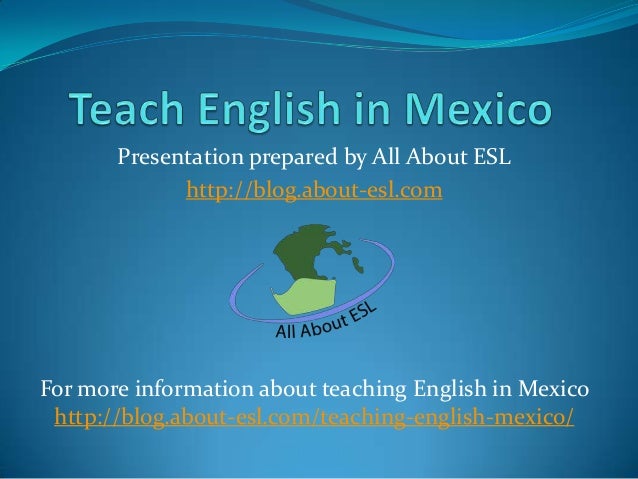 Teach English in Mexico

Presentation prepared by All About ESL
http://blog.about-esl.com

All About ESL

For more information about teaching English in Mexico
http://blog.about-esl.com/teaching-english-mexico/